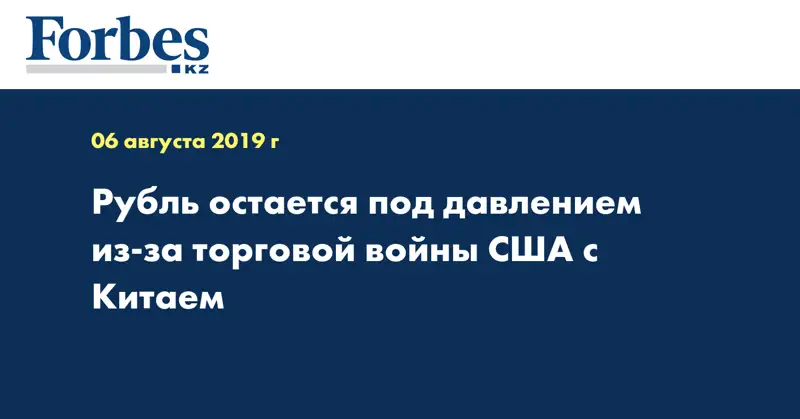 Forbes
KZ

06 августа 2019 г

Рубль остается под давлением из-за торговой войны США с Китаем